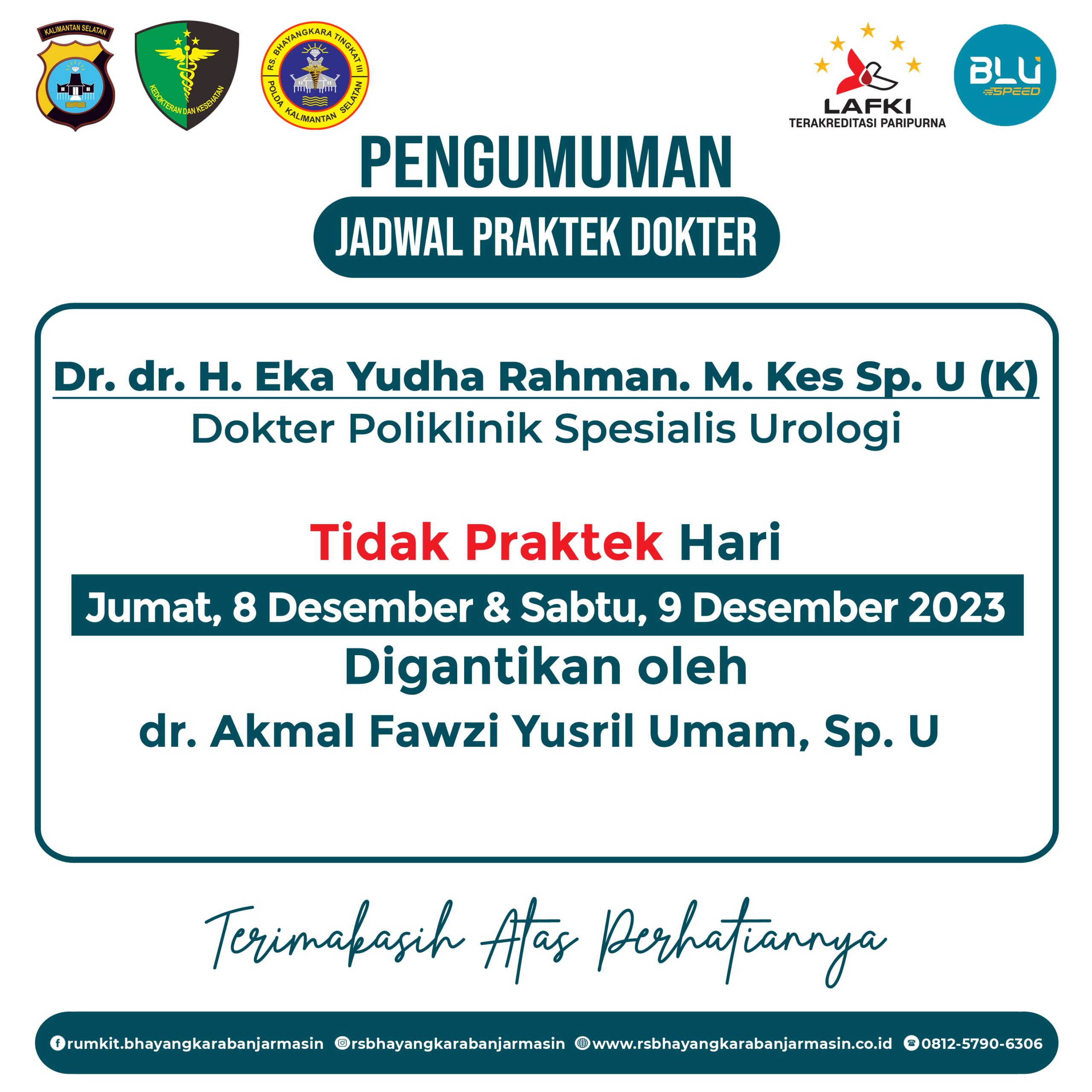 KALIMANTAN SELATAN

KEDOKTERAN DAN KESEHATAN

RS. BHAYANGKARA TINGKAT III
POLDA KALIMANTAN SELATAN

LAFKI
TERAKREDITASI PARIPURNA

BLU SPEED

PENGUMUMAN

JADWAL PRAKTEK DOKTER

Dr. dr. H. Eka Yudha Rahman. M. Kes Sp. U (K)
Dokter Poliklinik Spesialis Urologi

Tidak Praktek Hari

Jumat, 8 Desember & Sabtu, 9 Desember 2023

Digantikan oleh

dr. Akmal Fawzi Yusril Umam, Sp. U

Terimakasih Atas Perhatiannya

rumkit.bhayangkarabanjarmasin rsbhayangkarabanjarmasin www.rsbhayangkarabanjarmasin.co.id 0812-5790-6306